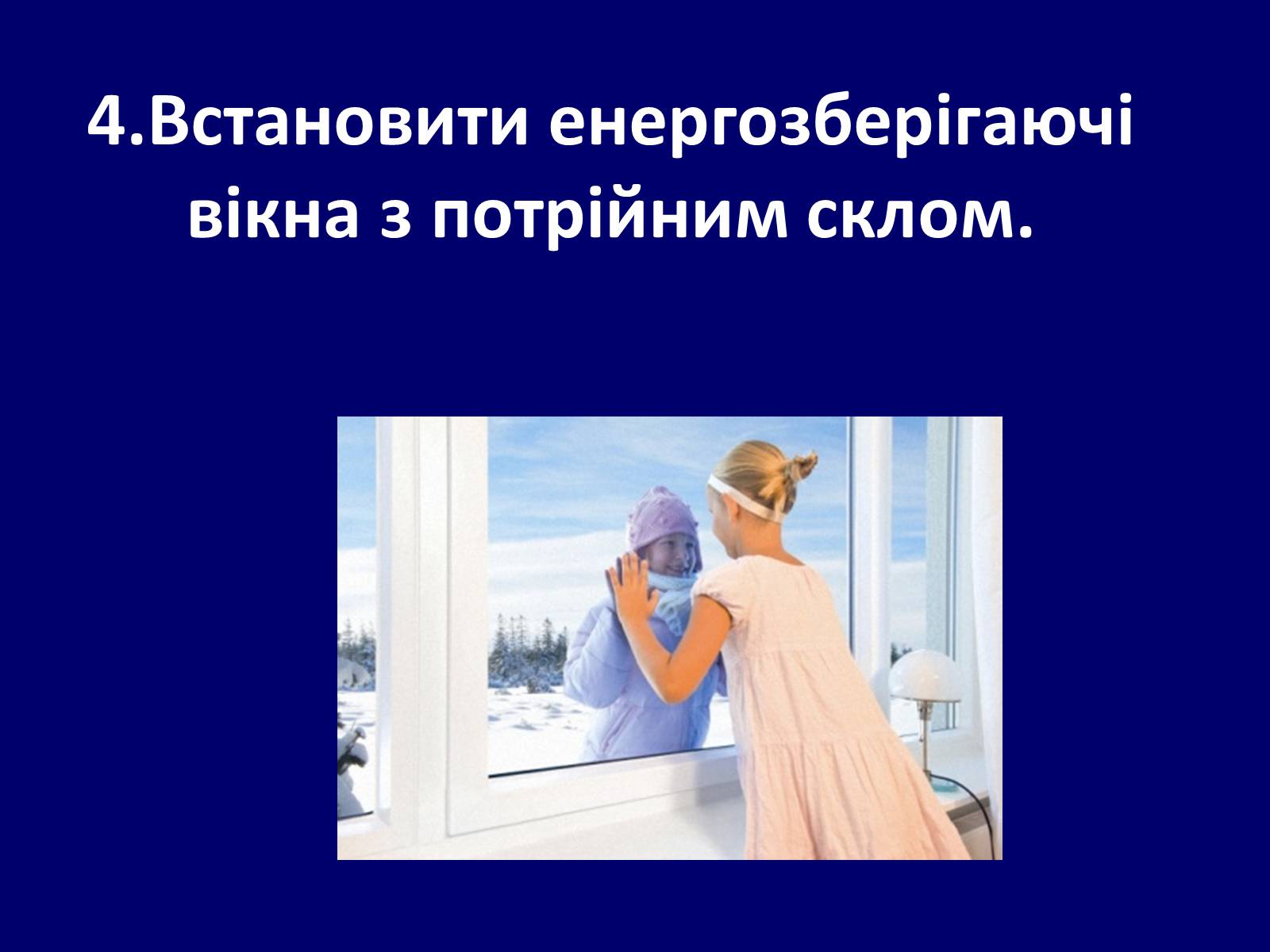 4.Встановити енергозберігаючі вікна з потрійним склом.